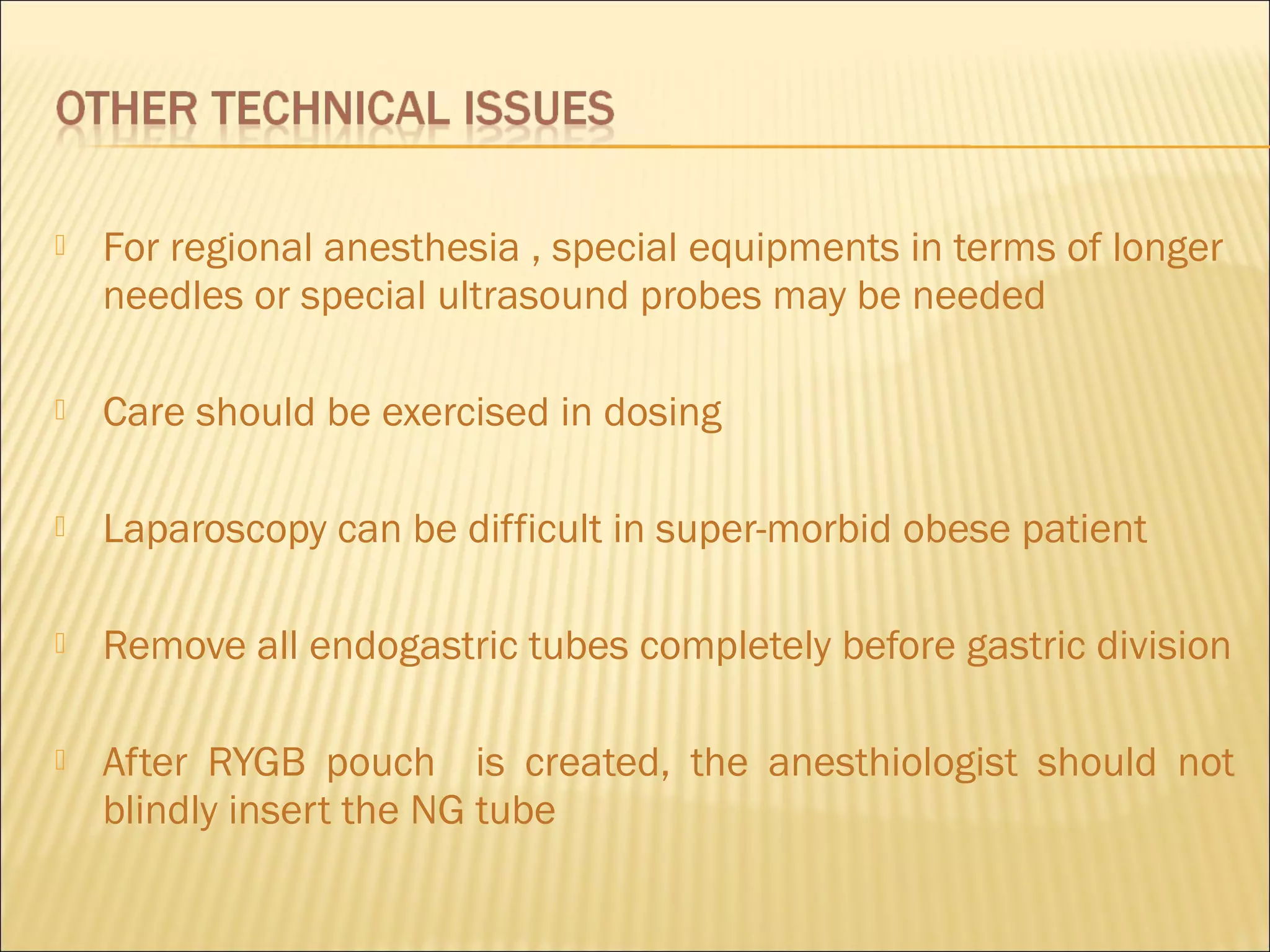 OTHER TECHNICAL ISSUES

For regional anesthesia , special equipments in terms of longer needles or special ultrasound probes may be needed

Care should be exercised in dosing

Laparoscopy can be difficult in super-morbid obese patient

Remove all endogastric tubes completely before gastric division

After RYGB pouch is created, the anesthiologist should not blindly insert the NG tube